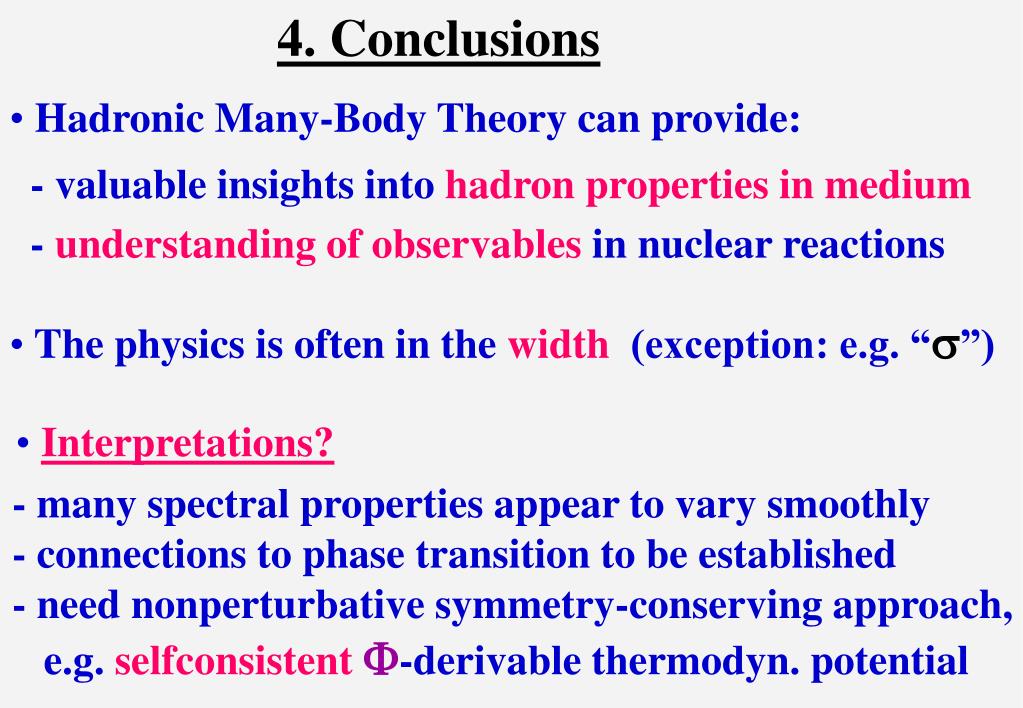 4. Conclusions

• Hadronic Many-Body Theory can provide:

- valuable insights into hadron properties in medium

- understanding of observables in nuclear reactions

• The physics is often in the width (exception: e.g. “$\sigma$”)

• Interpretations?

- many spectral properties appear to vary smoothly

- connections to phase transition to be established

- need nonperturbative symmetry-conserving approach, e.g. selfconsistent $\Phi$-derivable thermodyn. potential